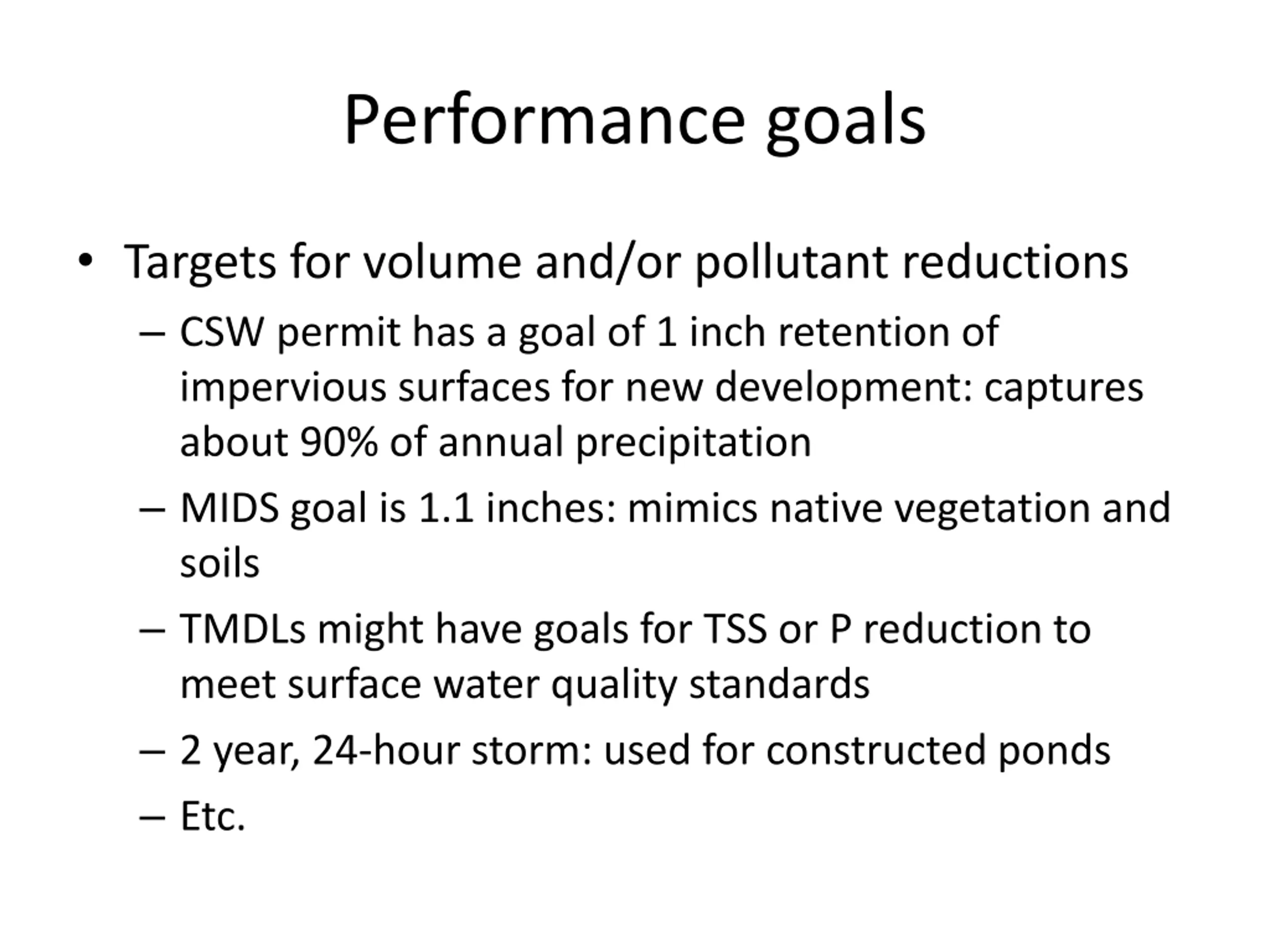 Performance goals

• Targets for volume and/or pollutant reductions
– CSW permit has a goal of 1 inch retention of impervious surfaces for new development: captures about 90% of annual precipitation
– MIDS goal is 1.1 inches: mimics native vegetation and soils
– TMDLs might have goals for TSS or P reduction to meet surface water quality standards
– 2 year, 24-hour storm: used for constructed ponds
– Etc.